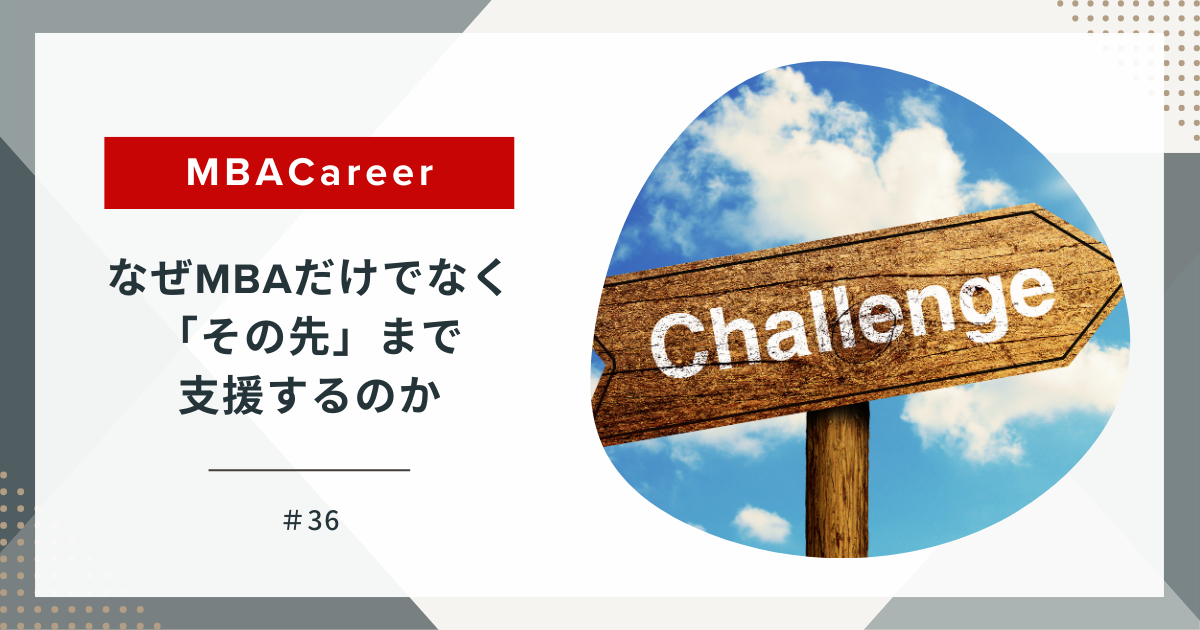 MBACareer

なぜMBAだけでなく「その先」まで支援するのか

＃36

Challenge